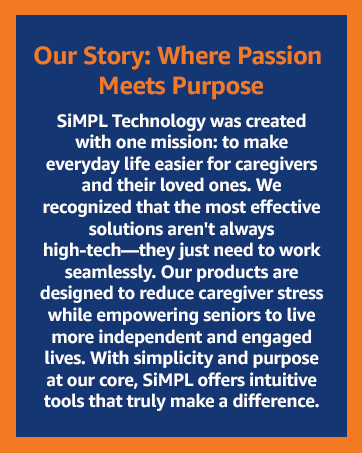 Our Story: Where Passion Meets Purpose

SiMPL Technology was created with one mission: to make everyday life easier for caregivers and their loved ones. We recognized that the most effective solutions aren't always high-tech—they just need to work seamlessly. Our products are designed to reduce caregiver stress while empowering seniors to live more independent and engaged lives. With simplicity and purpose at our core, SiMPL offers intuitive tools that truly make a difference.